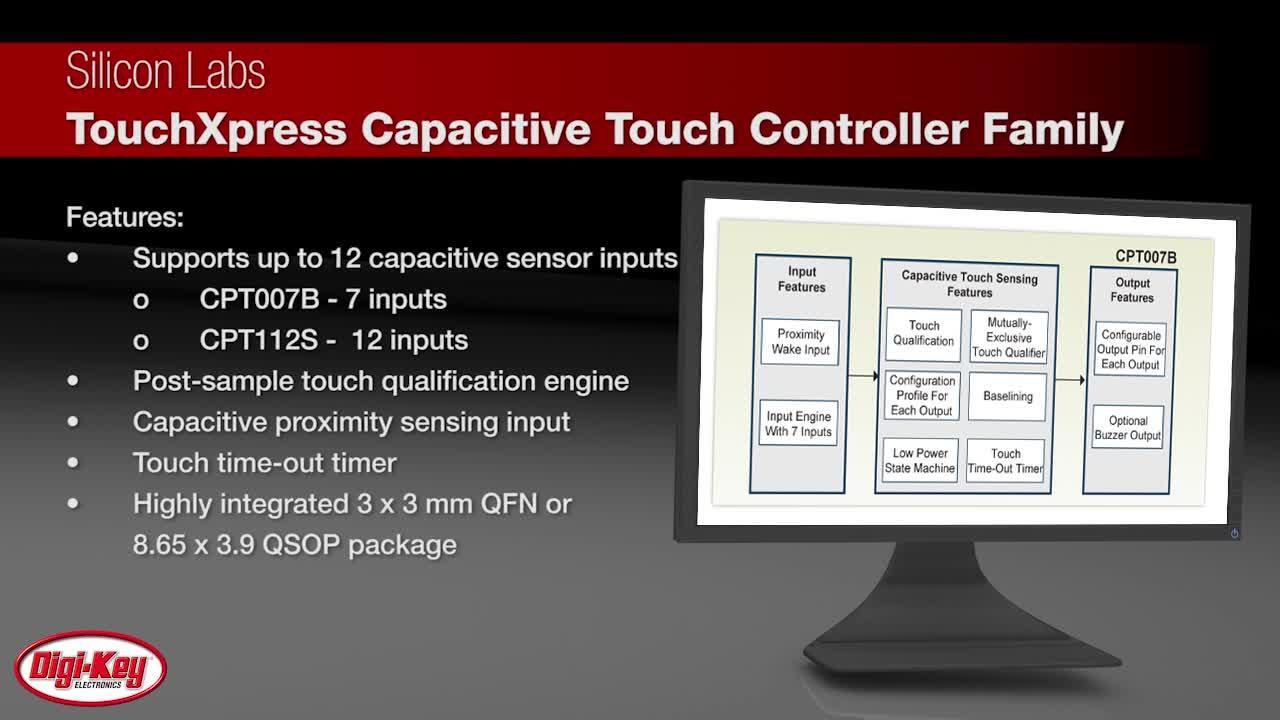 Silicon Labs
TouchXpress Capacitive Touch Controller Family

Features:
• Supports up to 12 capacitive sensor inputs
o CPT007B - 7 inputs
o CPT112S - 12 inputs
• Post-sample touch qualification engine
• Capacitive proximity sensing input
• Touch time-out timer
• Highly integrated 3 x 3 mm QFN or 8.65 x 3.9 QSOP package

CPT007B

Input Features
Proximity Wake Input
Input Engine With 7 Inputs

Capacitive Touch Sensing Features
Touch Qualification
Mutually-Exclusive Touch Qualifier
Configuration Profile For Each Output
Baselining
Low Power State Machine
Touch Time-Out Timer

Output Features
Configurable Output Pin For Each Output
Optional Buzzer Output

Digi-Key ELECTRONICS